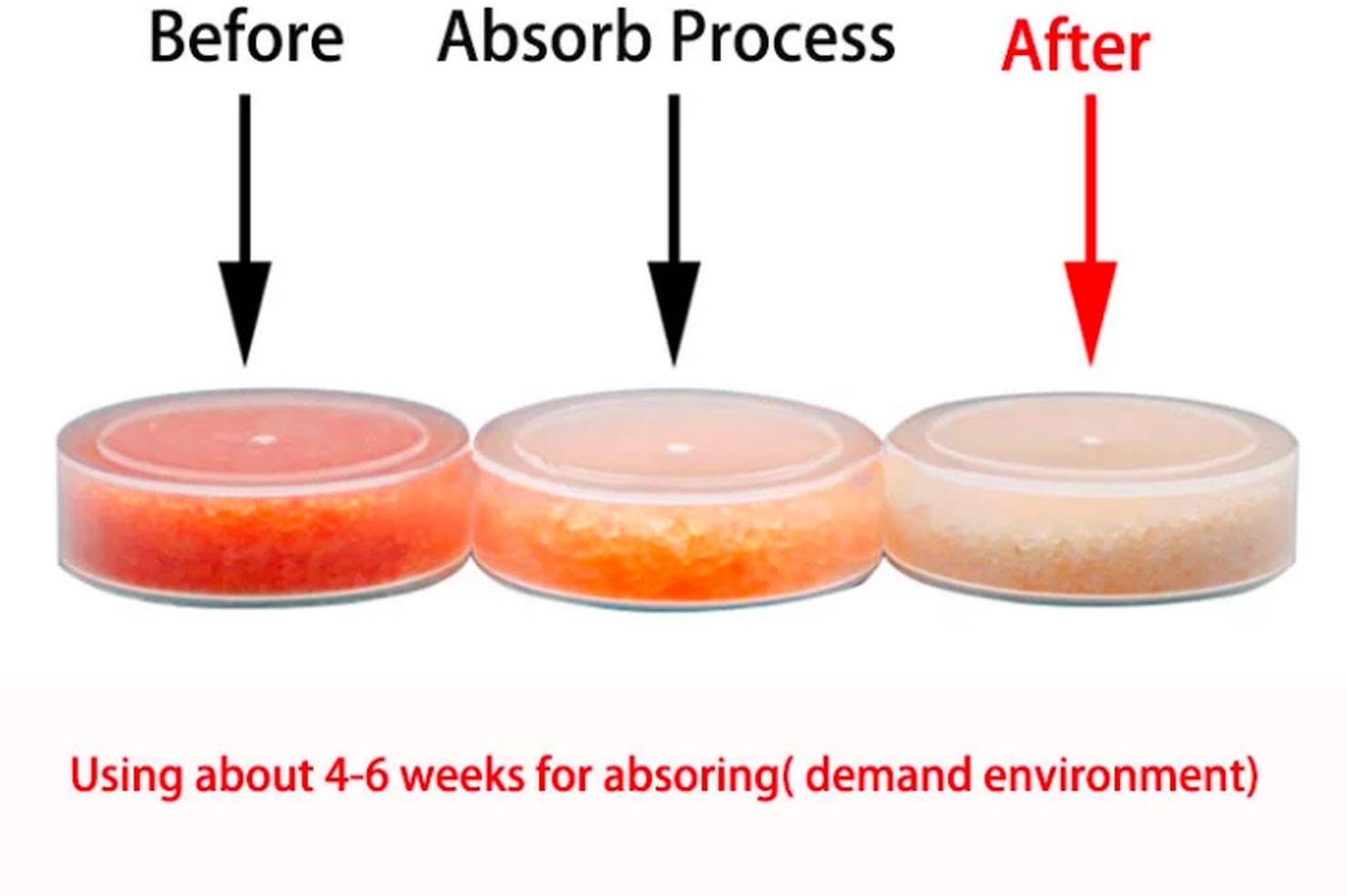 Before Absorb Process After

Using about 4-6 weeks for absoring( demand environment)